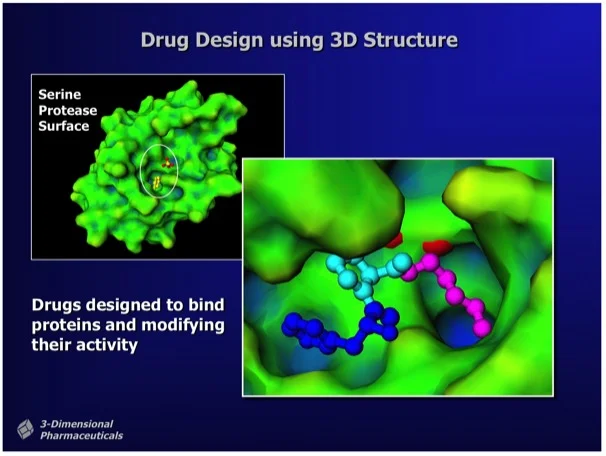 Drug Design using 3D Structure

Serine Protease Surface

Drugs designed to bind proteins and modifying their activity

3-Dimensional Pharmaceuticals